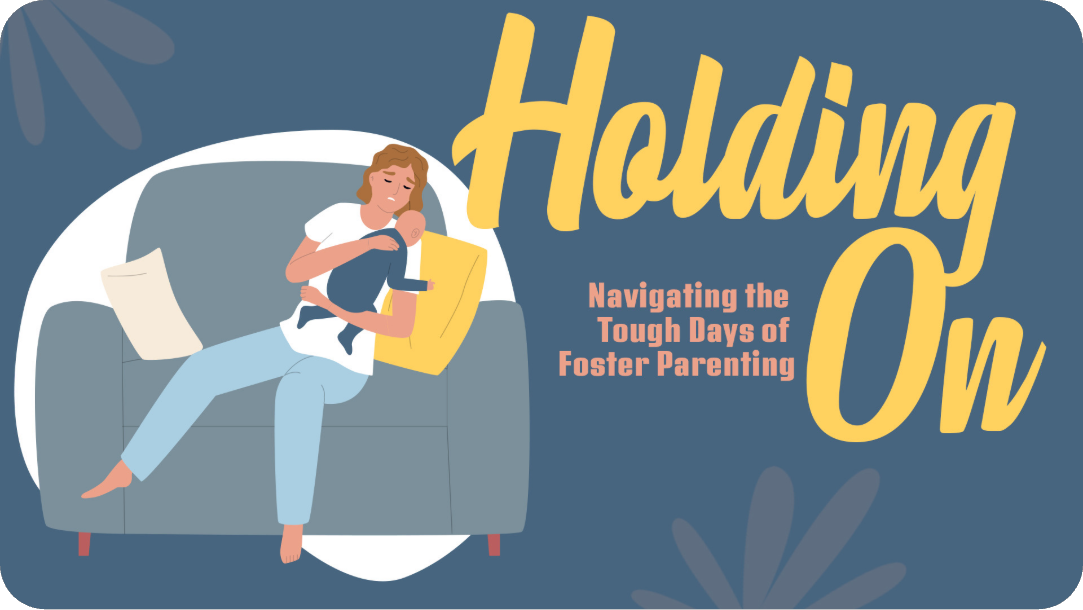 Holding On

Navigating the Tough Days of Foster Parenting